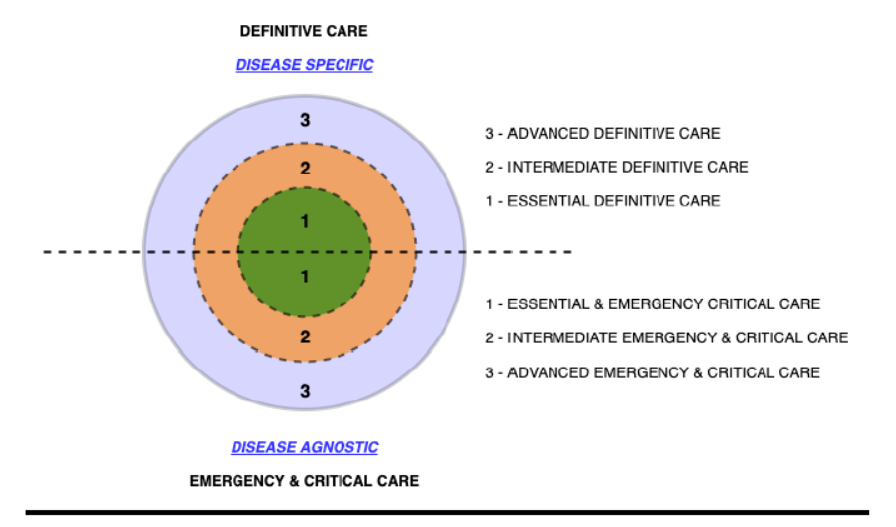 DEFINITIVE CARE

DISEASE SPECIFIC

3

2

1

1

2

3

3 - ADVANCED DEFINITIVE CARE

2 - INTERMEDIATE DEFINITIVE CARE

1 - ESSENTIAL DEFINITIVE CARE

1 - ESSENTIAL & EMERGENCY CRITICAL CARE

2 - INTERMEDIATE EMERGENCY & CRITICAL CARE

3 - ADVANCED EMERGENCY & CRITICAL CARE

DISEASE AGNOSTIC

EMERGENCY & CRITICAL CARE